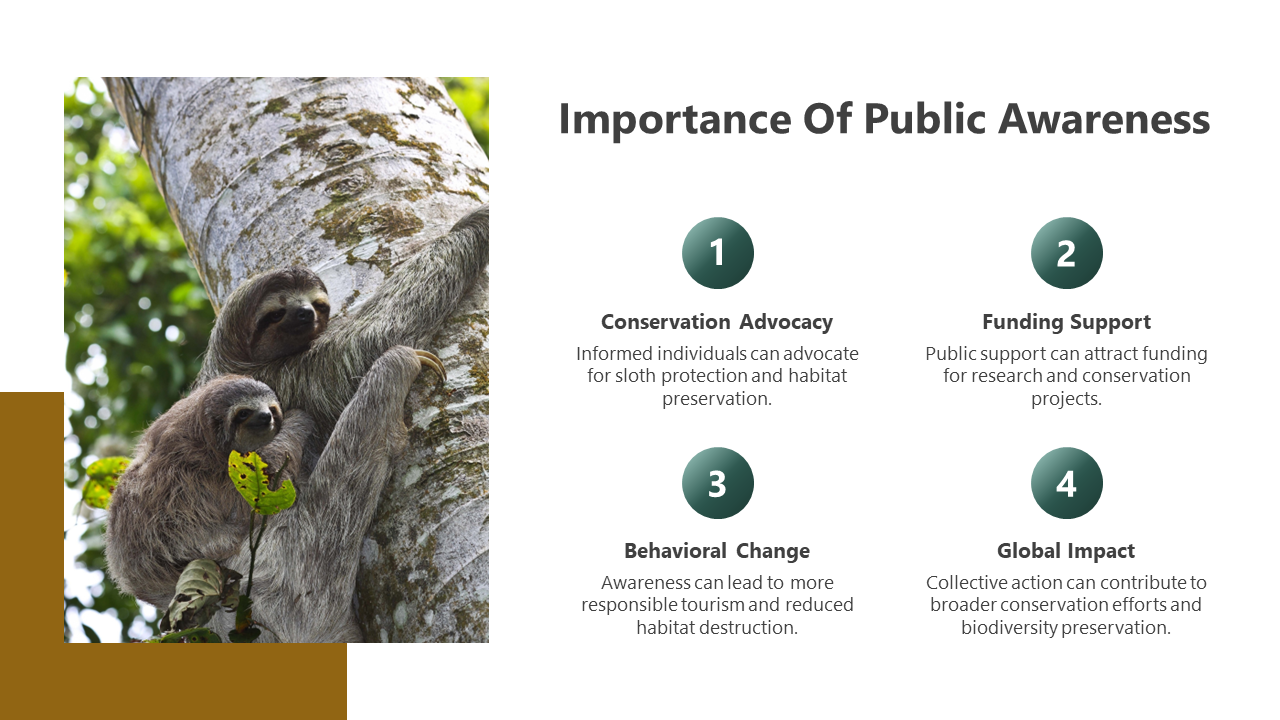 Importance Of Public Awareness

1

Conservation Advocacy

Informed individuals can advocate for sloth protection and habitat preservation.

2

Funding Support

Public support can attract funding for research and conservation projects.

3

Behavioral Change

Awareness can lead to more responsible tourism and reduced habitat destruction.

4

Global Impact

Collective action can contribute to broader conservation efforts and biodiversity preservation.